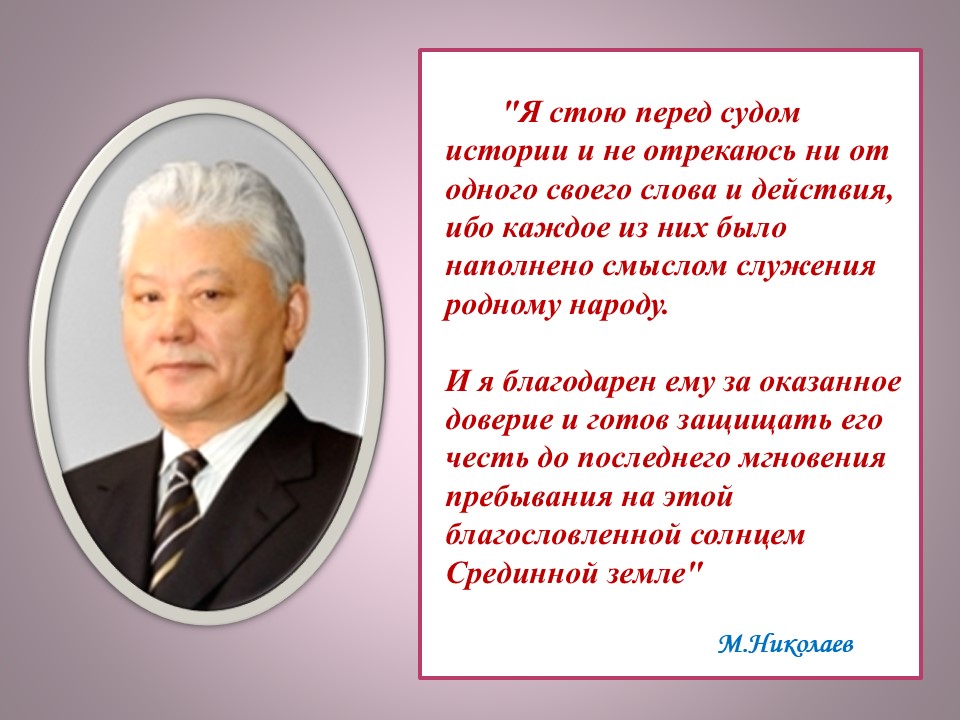 "Я стою перед судом истории и не отрекаюсь ни от одного своего слова и действия, ибо каждое из них было наполнено смыслом служения родному народу.

И я благодарен ему за оказанное доверие и готов защищать его честь до последнего мгновения пребывания на этой благословленной солнцем Срединной земле"

М.Николаев